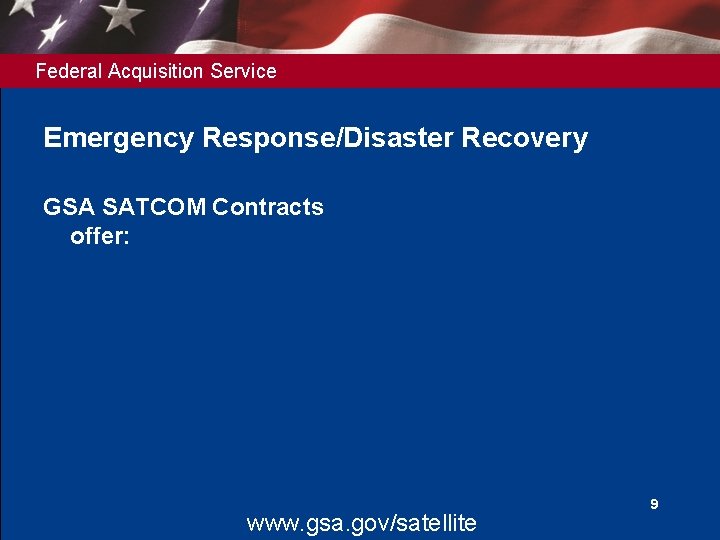 Federal Acquisition Service

Emergency Response/Disaster Recovery

GSA SATCOM Contracts offer:

9

www.gsa.gov/satellite